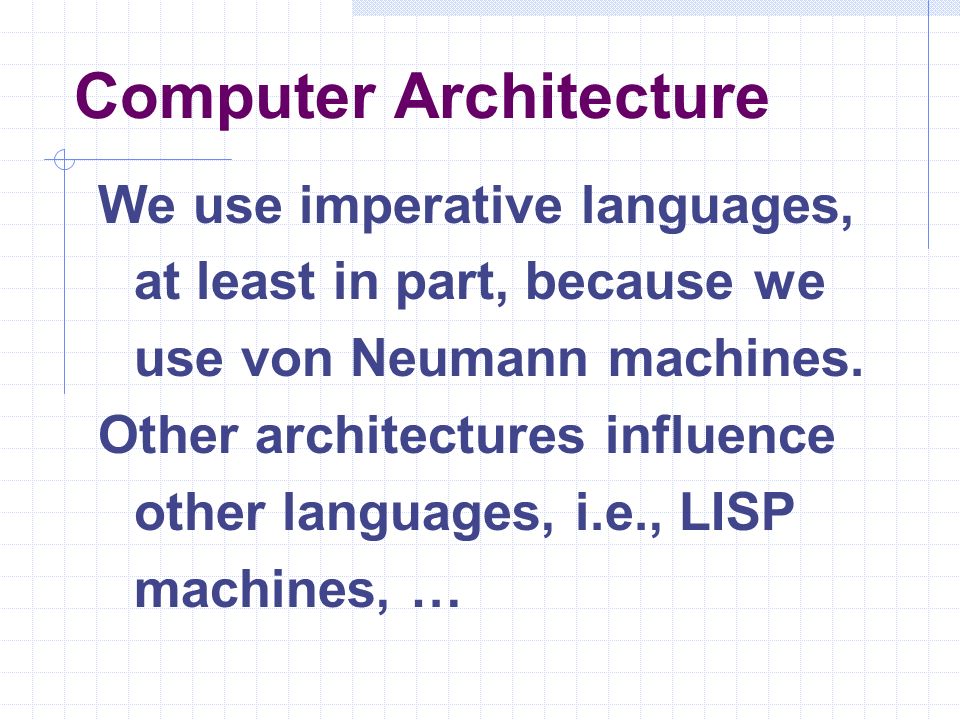 Computer Architecture

We use imperative languages, at least in part, because we use von Neumann machines.

Other architectures influence other languages, i.e., LISP machines, …